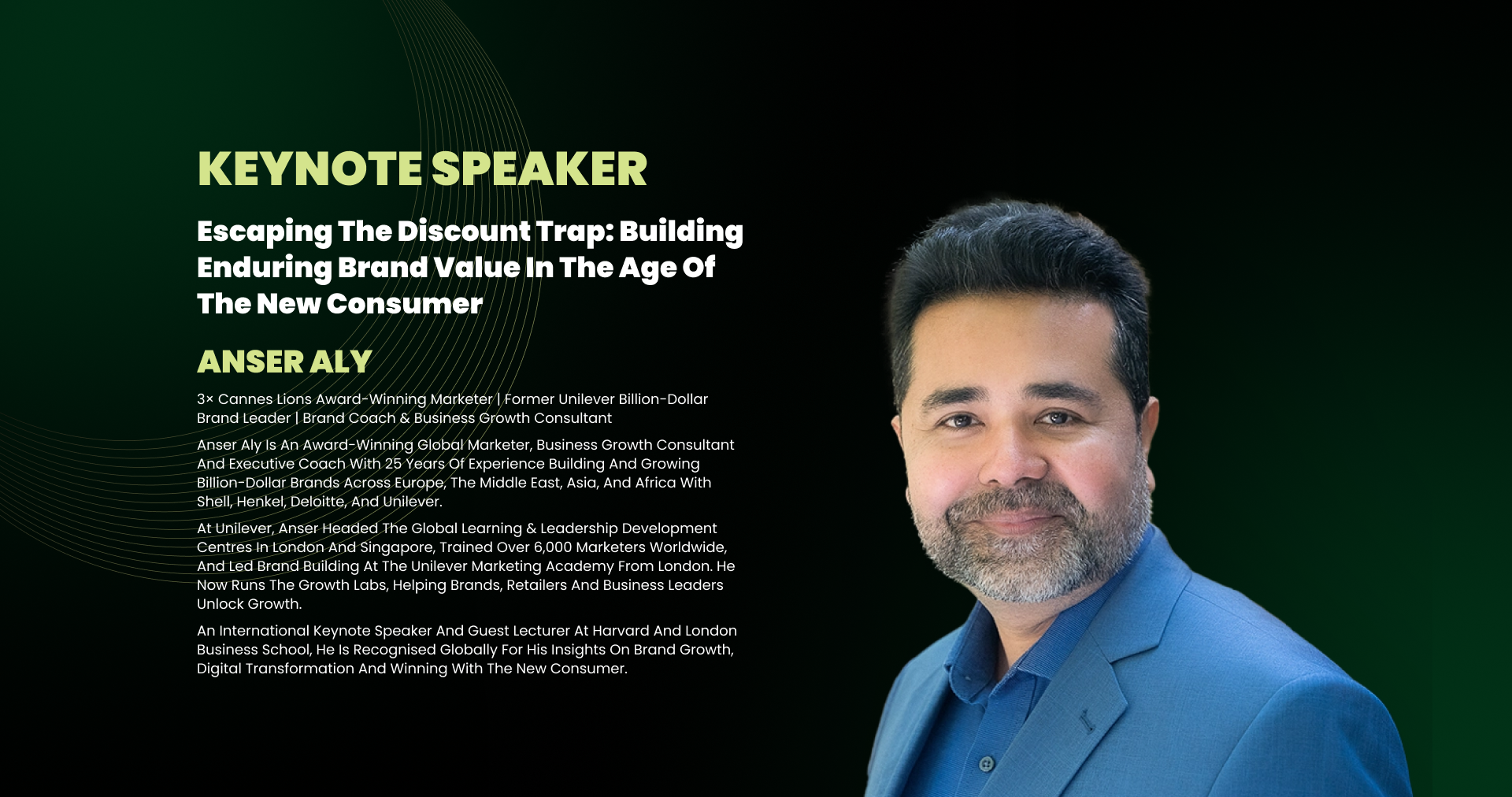 KEYNOTE SPEAKER

Escaping The Discount Trap: Building Enduring Brand Value In The Age Of The New Consumer

ANSER ALY

3× Cannes Lions Award-Winning Marketer | Former Unilever Billion-Dollar Brand Leader | Brand Coach & Business Growth Consultant

Anser Aly Is An Award-Winning Global Marketer, Business Growth Consultant And Executive Coach With 25 Years Of Experience Building And Growing Billion-Dollar Brands Across Europe, The Middle East, Asia, And Africa With Shell, Henkel, Deloitte, And Unilever.

At Unilever, Anser Headed The Global Learning & Leadership Development Centres In London And Singapore, Trained Over 6,000 Marketers Worldwide, And Led Brand Building At The Unilever Marketing Academy From London. He Now Runs The Growth Labs, Helping Brands, Retailers And Business Leaders Unlock Growth.

An International Keynote Speaker And Guest Lecturer At Harvard And London Business School, He Is Recognised Globally For His Insights On Brand Growth, Digital Transformation And Winning With The New Consumer.